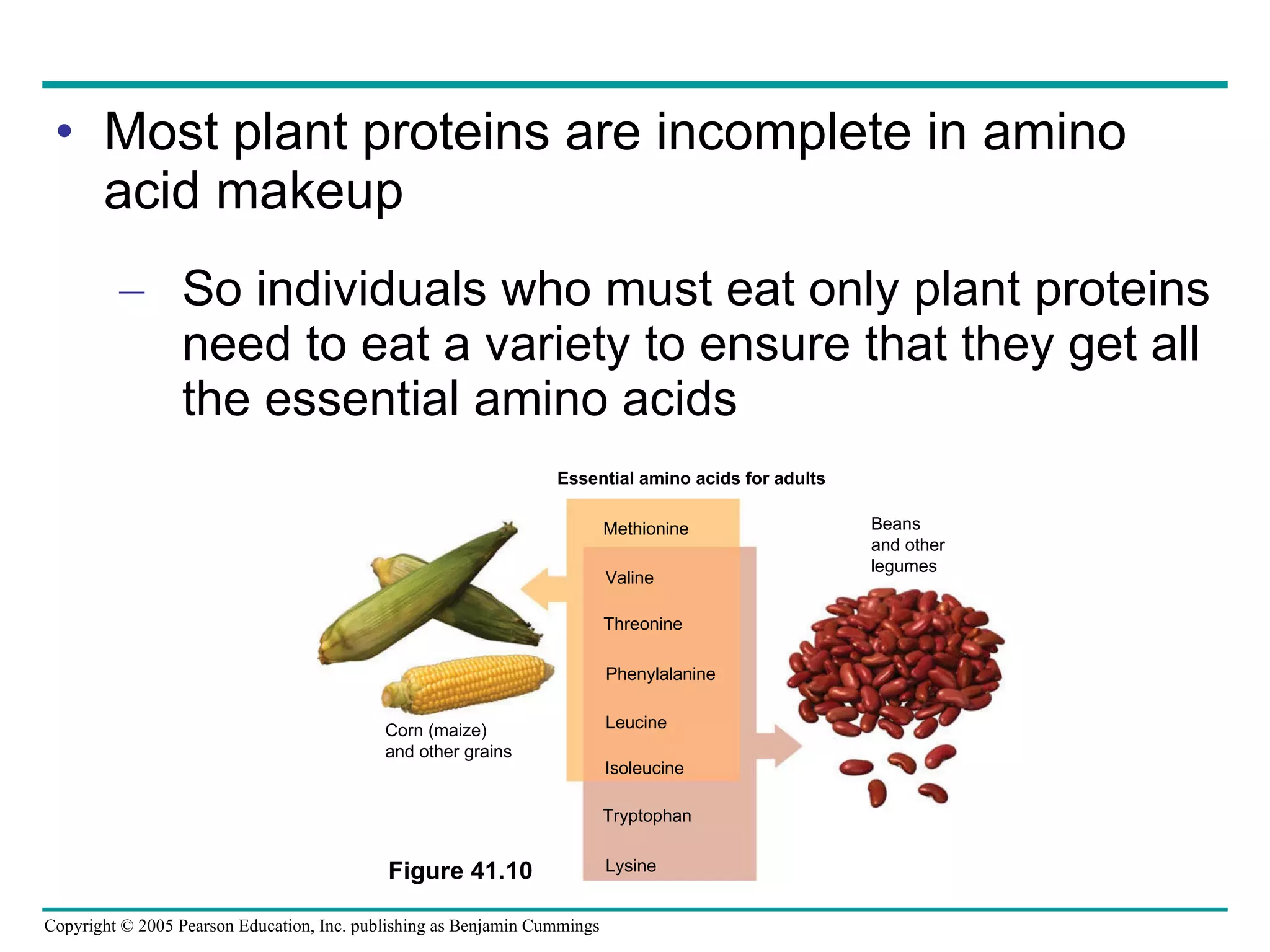 • Most plant proteins are incomplete in amino acid makeup

– So individuals who must eat only plant proteins need to eat a variety to ensure that they get all the essential amino acids

Essential amino acids for adults

Methionine

Valine

Threonine

Phenylalanine

Leucine

Isoleucine

Tryptophan

Lysine

Beans and other legumes

Corn (maize) and other grains

Figure 41.10

Copyright © 2005 Pearson Education, Inc. publishing as Benjamin Cummings